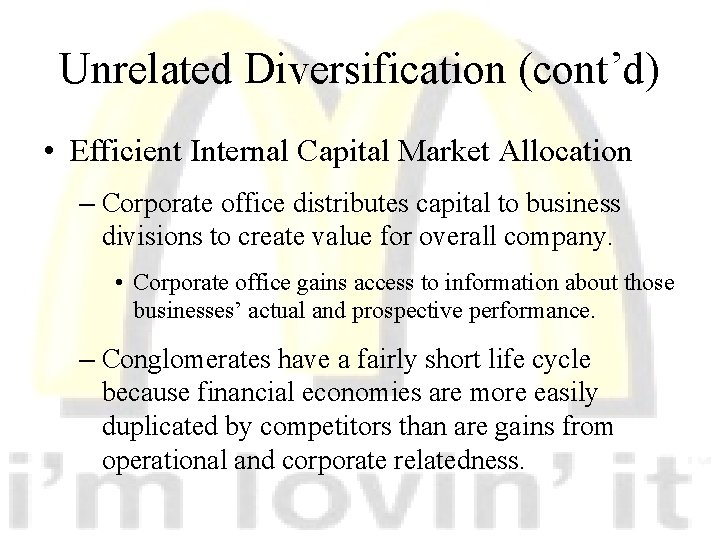 Unrelated Diversification (cont’d)

• Efficient Internal Capital Market Allocation

– Corporate office distributes capital to business divisions to create value for overall company.

• Corporate office gains access to information about those businesses’ actual and prospective performance.

– Conglomerates have a fairly short life cycle because financial economies are more easily duplicated by competitors than are gains from operational and corporate relatedness.

i’m lovin’ it